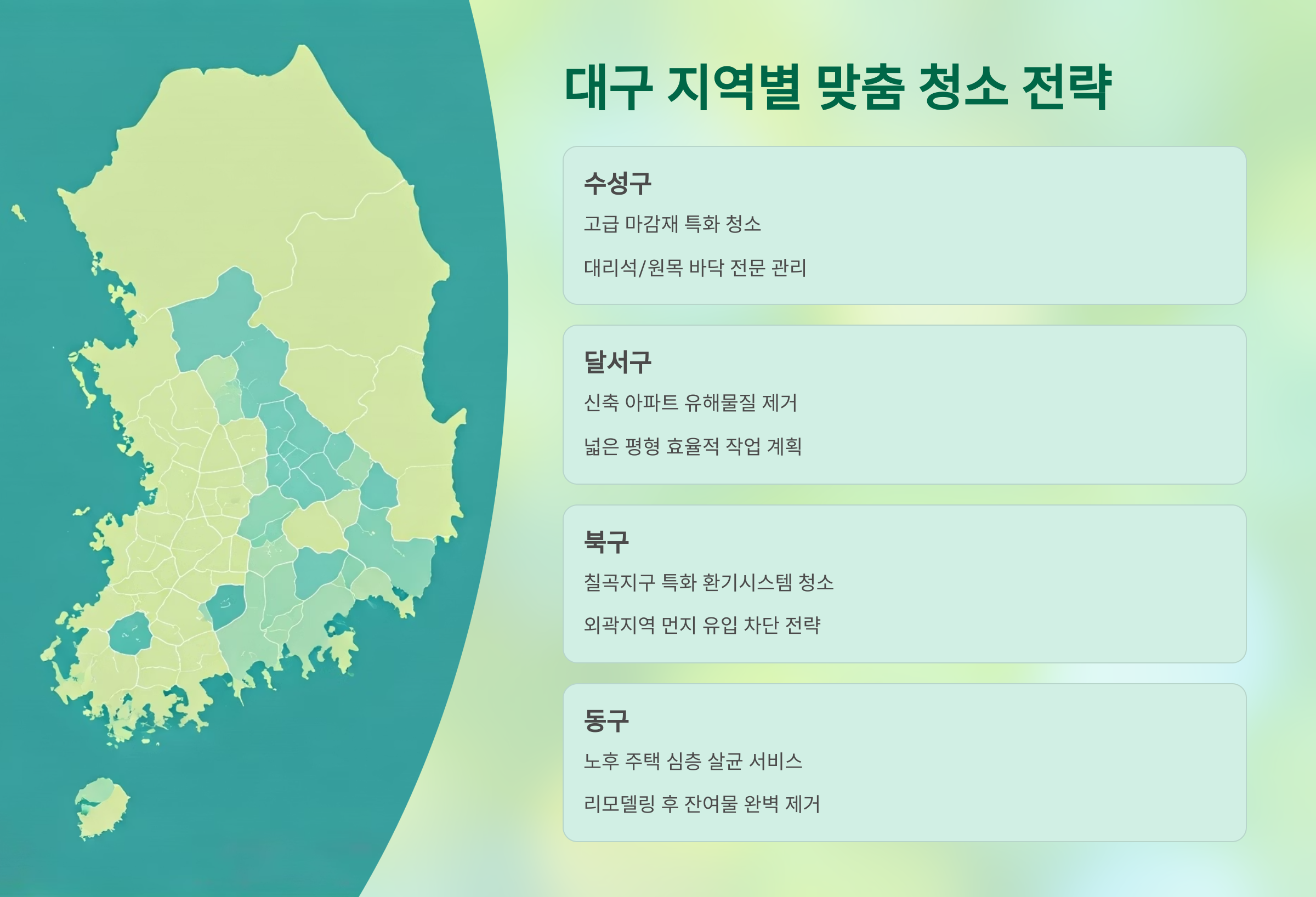 대구 지역별 맞춤 청소 전략

수성구

고급 마감재 특화 청소

대리석/원목 바닥 전문 관리

달서구

신축 아파트 유해물질 제거

넓은 평형 효율적 작업 계획

북구

칠곡지구 특화 환기시스템 청소

외곽지역 먼지 유입 차단 전략

동구

노후 주택 심층 살균 서비스

리모델링 후 잔여물 완벽 제거